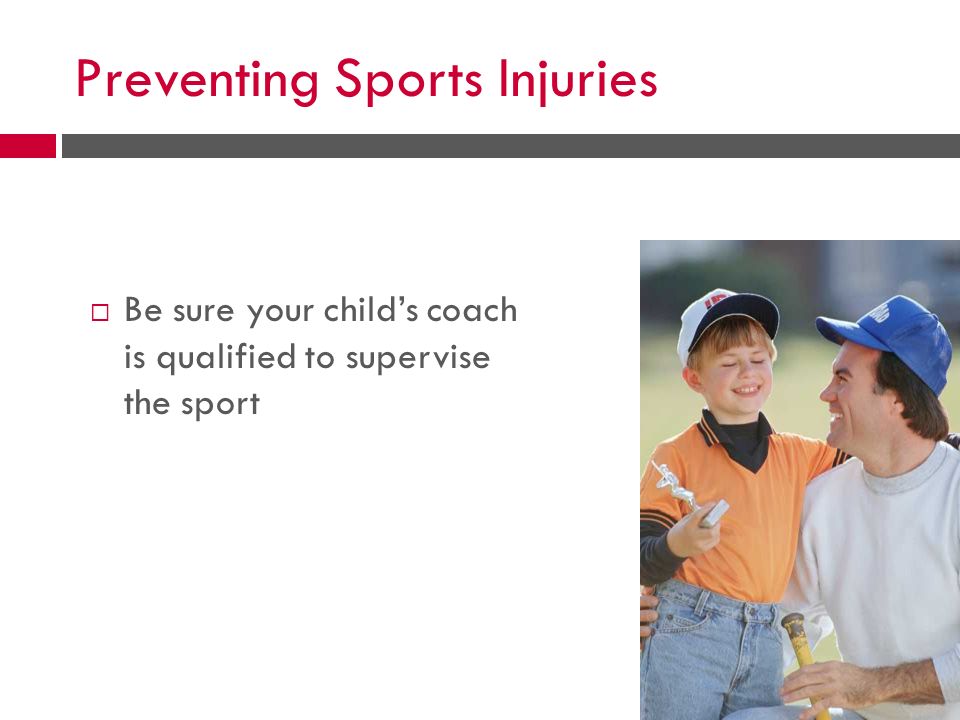 Preventing Sports Injuries

□ Be sure your child's coach is qualified to supervise the sport